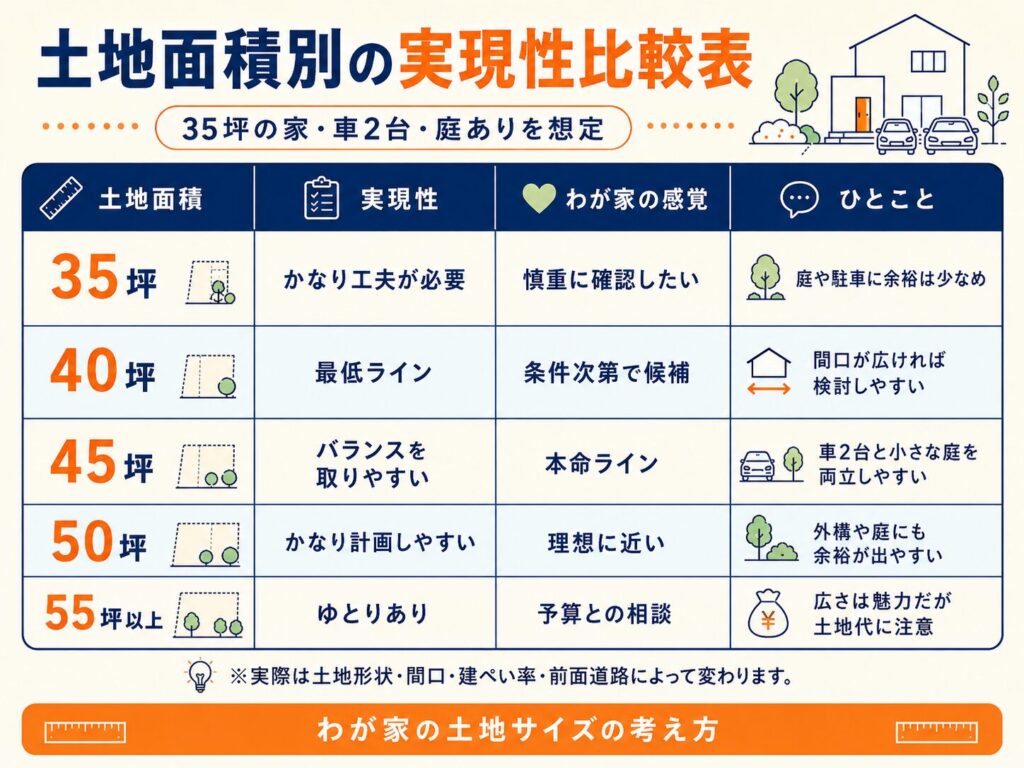 土地面積別の実現性比較表

35坪の家・車2台・庭ありを想定

| 土地面積 | 実現性 | わが家の感覚 | ひとこと |
|---|---|---|---|
| 35坪 | かなり工夫が必要 | 慎重に確認したい | 庭や駐車に余裕は少なめ |
| 40坪 | 最低ライン | 条件次第で候補 | 間口が広ければ検討しやすい |
| 45坪 | バランスを取りやすい | 本命ライン | 車2台と小さな庭を両立しやすい |
| 50坪 | かなり計画しやすい | 理想に近い | 外構や庭にも余裕が出やすい |
| 55坪以上 | ゆとりあり | 予算との相談 | 広さは魅力だが土地代に注意 |

※実際は土地形状・間口・建ぺい率・前面道路によって変わります。

わが家の土地サイズの考え方